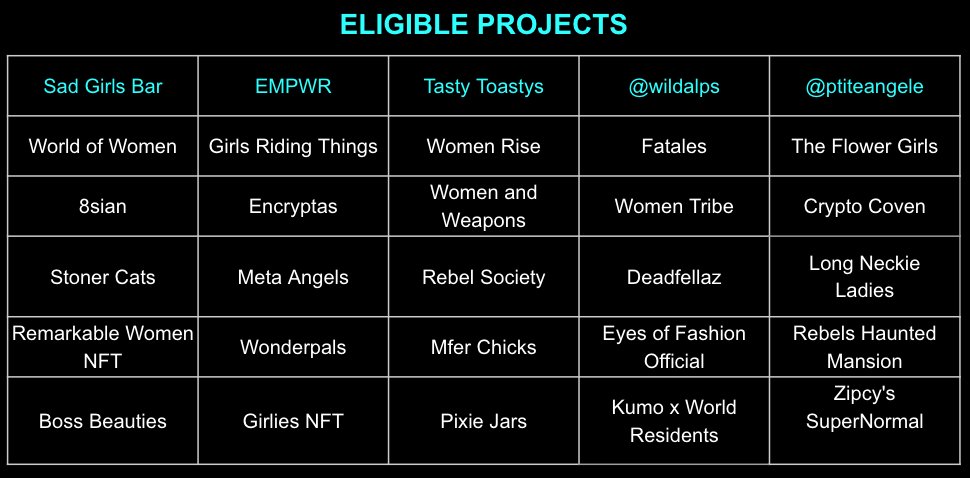 ELIGIBLE PROJECTS

| Sad Girls Bar | EMPWR | Tasty Toastys | @wildalps | @ptiteangele |
|---|---|---|---|---|
| World of Women | Girls Riding Things | Women Rise | Fatales | The Flower Girls |
| 8sian | Encryptas | Women and Weapons | Women Tribe | Crypto Coven |
| Stoner Cats | Meta Angels | Rebel Society | Deadfellaz | Long Neckie Ladies |
| Remarkable Women NFT | Wonderpals | Mfer Chicks | Eyes of Fashion Official | Rebels Haunted Mansion |
| Boss Beauties | Girlies NFT | Pixie Jars | Kumo x World Residents | Zipcy's SuperNormal |